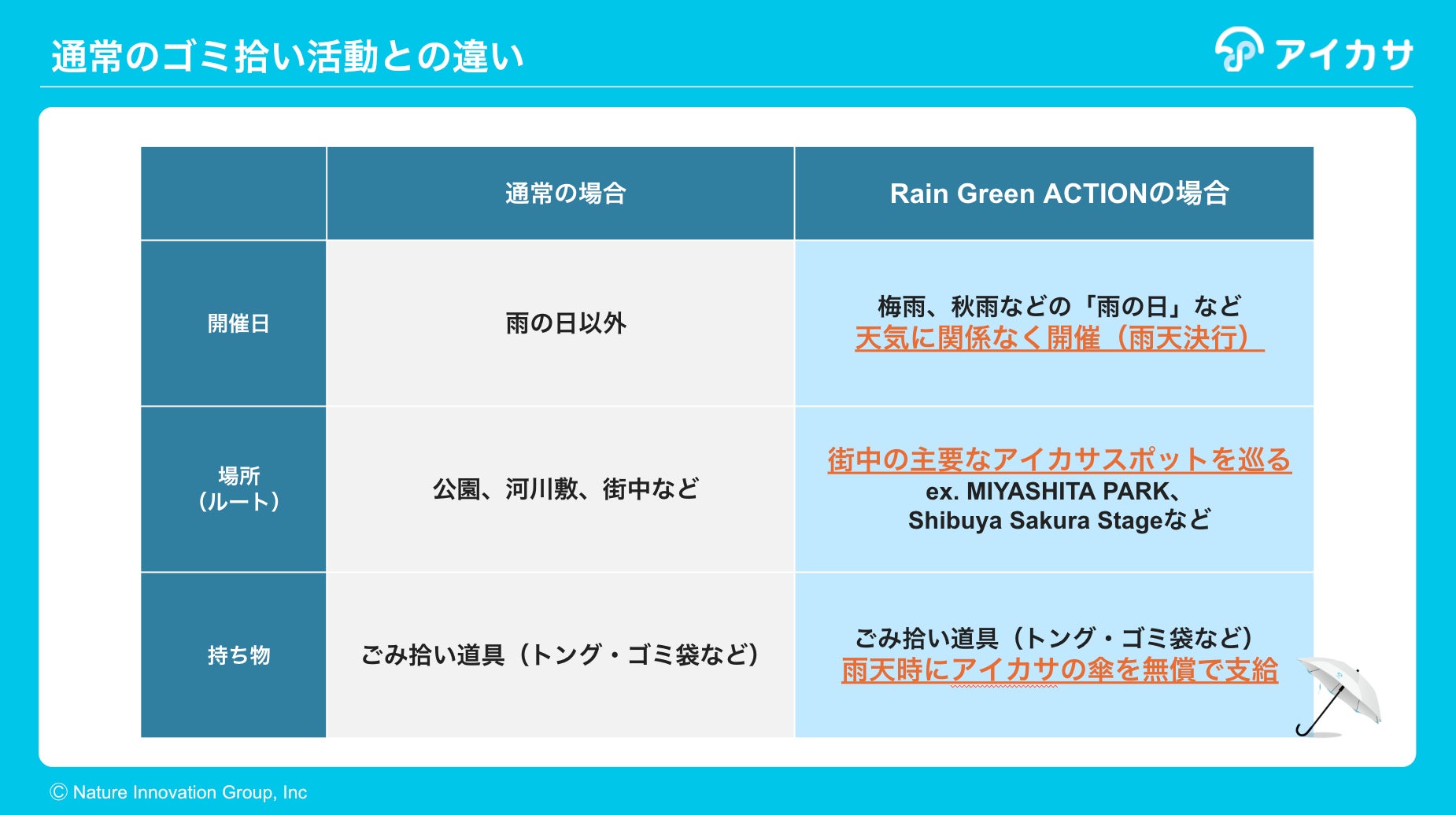 通常のゴミ拾い活動との違い

アイカサ

|  | 通常の場合 | Rain Green ACTIONの場合 |
|---|---|---|
| 開催日 | 雨の日以外 | 梅雨、秋雨などの「雨の日」など 天気に関係なく開催（雨天決行） |
| 場所（ルート） | 公園、河川敷、街中など | 街中の主要なアイカサスポットを巡る ex. MIYASHITA PARK、Shibuya Sakura Stageなど |
| 持ち物 | ごみ拾い道具（トング・ゴミ袋など） | ごみ拾い道具（トング・ゴミ袋など） 雨天時にアイカサの傘を無償で支給 |

© Nature Innovation Group, Inc